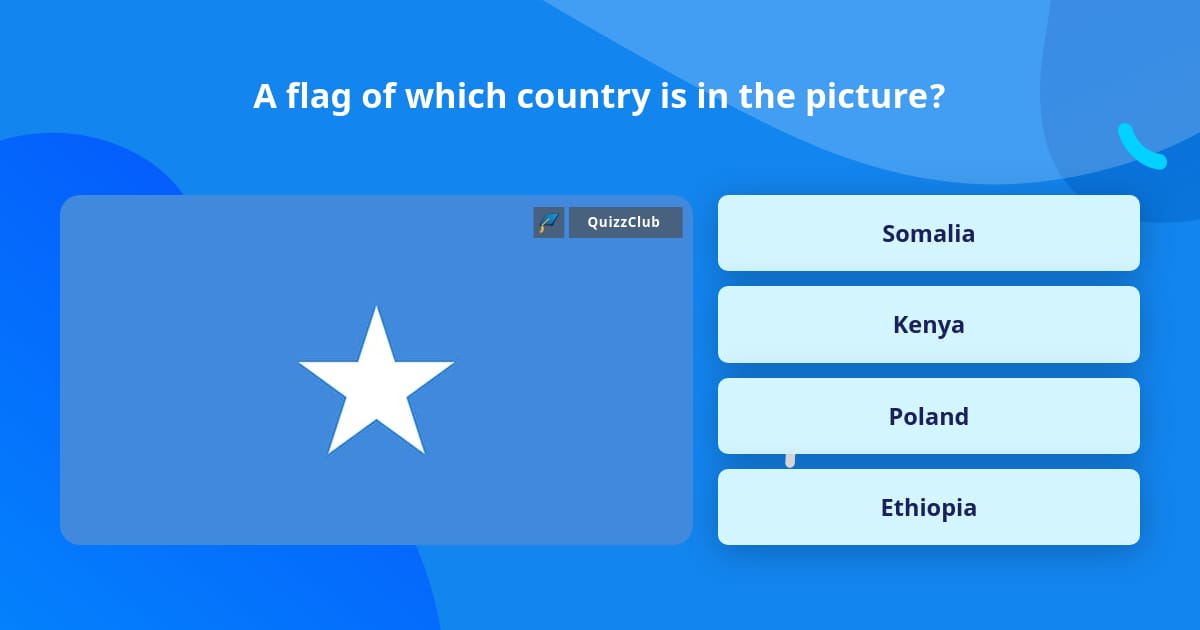 A flag of which country is in the picture?

QuizzClub

Somalia

Kenya

Poland

Ethiopia